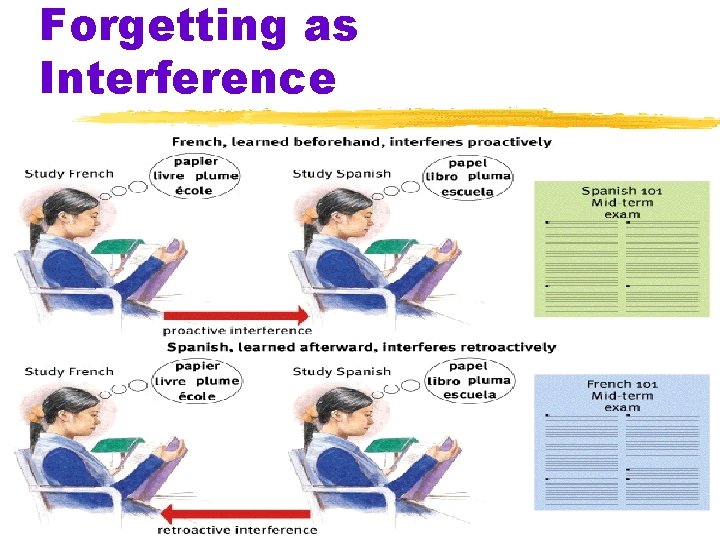 Forgetting as Interference

French, learned beforehand, interferes proactively

Study French

papier
livre plume
école

Study Spanish

papel
libro pluma
escuela

Spanish 101
Mid-term
exam

proactive interference

Spanish, learned afterward, interferes retroactively

Study French

papier
livre plume
école

Study Spanish

papel
libro pluma
escuela

French 101
Mid-term
exam

retroactive interference